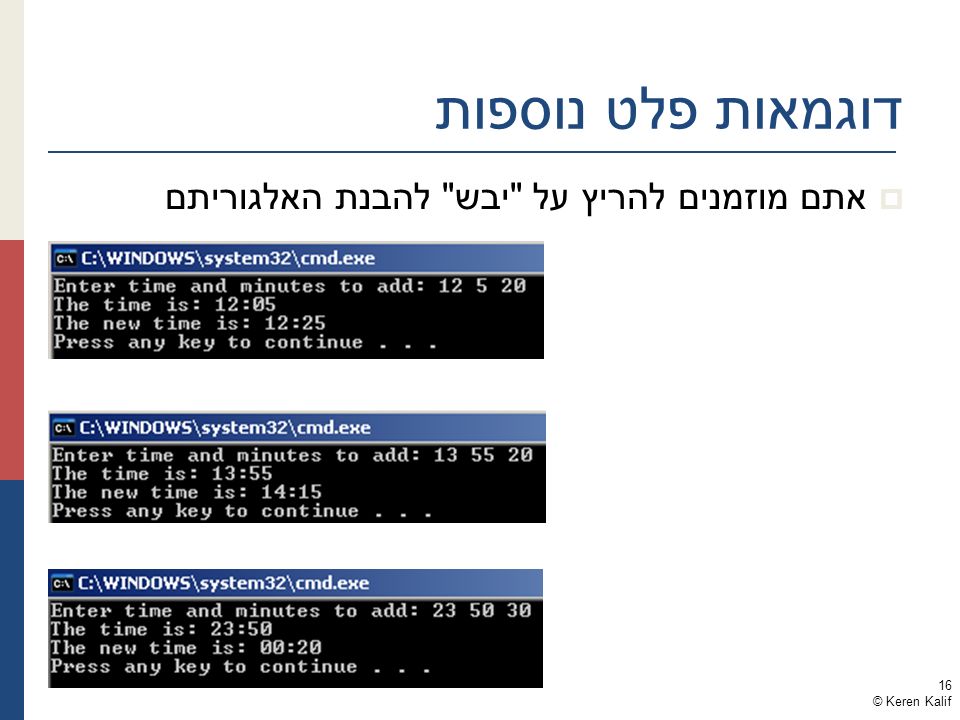 דוגמאות פלט נוספות

אתם מוזמנים להריץ על "יבש" להבנת האלגוריתם

C:\WINDOWS\system32\cmd.exe
Enter time and minutes to add: 12 5 20
The time is: 12:05
The new time is: 12:25
Press any key to continue . . .

C:\WINDOWS\system32\cmd.exe
Enter time and minutes to add: 13 55 20
The time is: 13:55
The new time is: 14:15
Press any key to continue . . .

C:\WINDOWS\system32\cmd.exe
Enter time and minutes to add: 23 50 30
The time is: 23:50
The new time is: 00:20
Press any key to continue . . .

16
© Keren Kalif